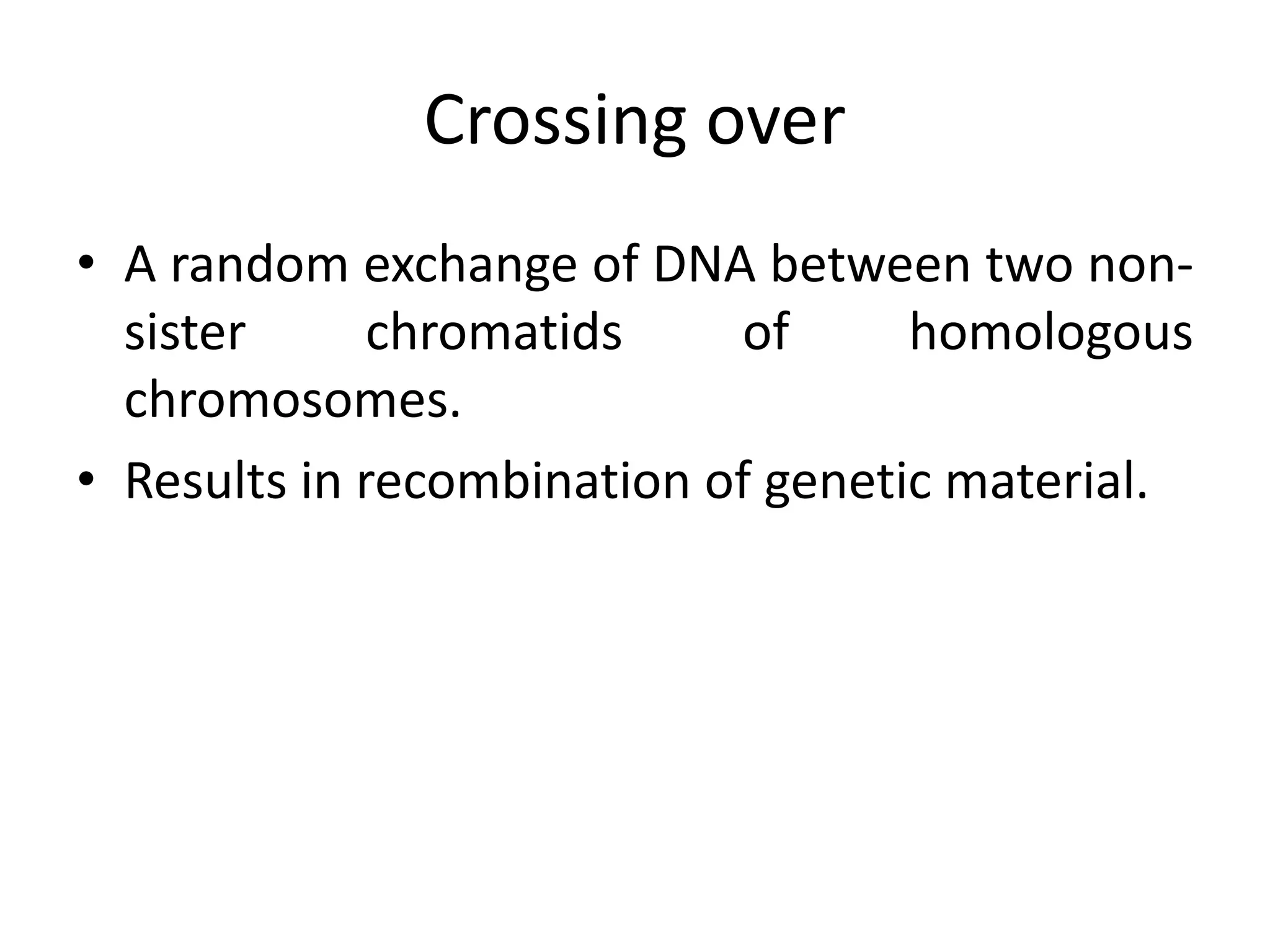 Crossing over

• A random exchange of DNA between two non-sister chromatids of homologous chromosomes.

• Results in recombination of genetic material.